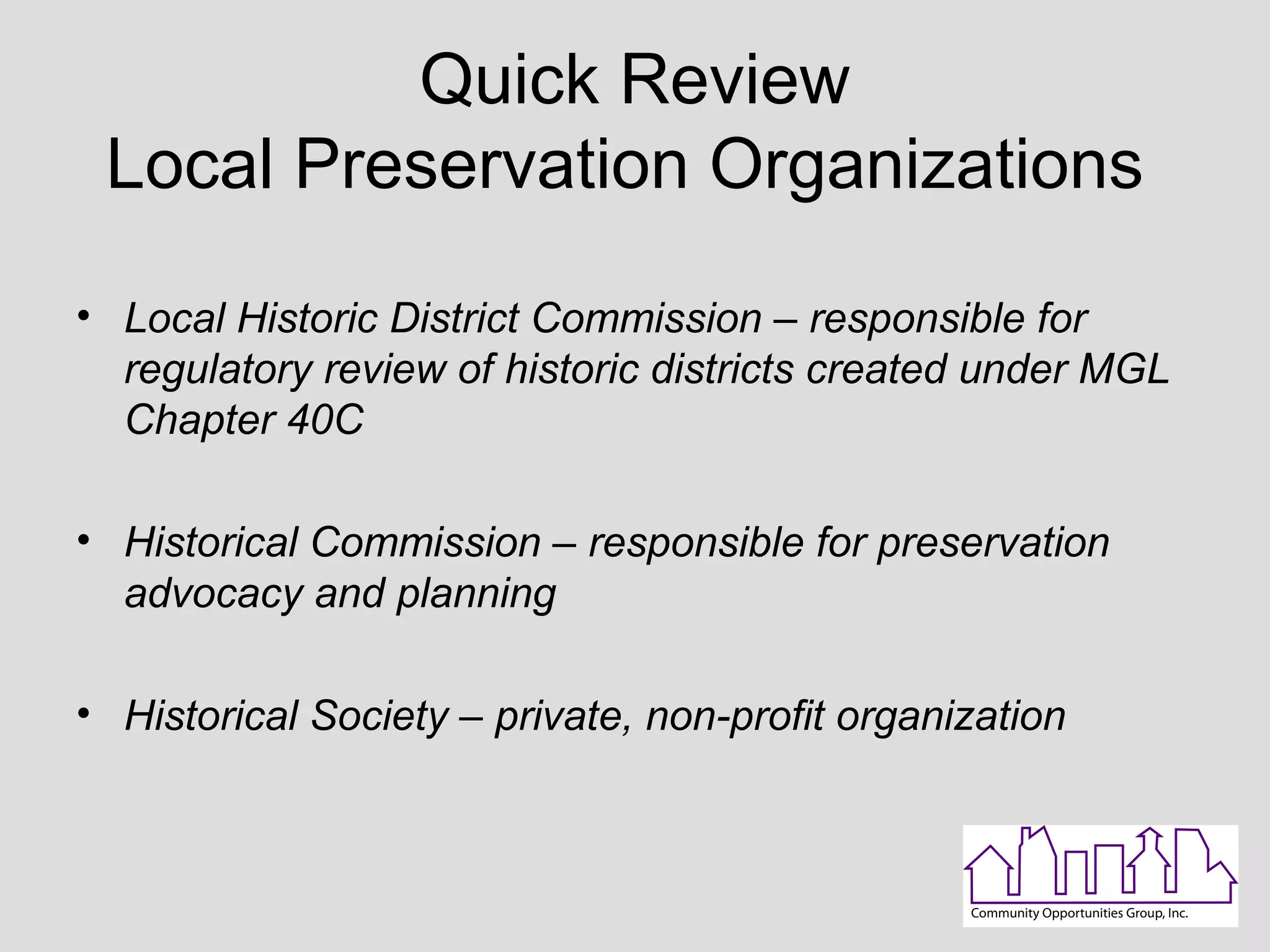 Quick Review
Local Preservation Organizations

• Local Historic District Commission – responsible for regulatory review of historic districts created under MGL Chapter 40C

• Historical Commission – responsible for preservation advocacy and planning

• Historical Society – private, non-profit organization

Community Opportunities Group, Inc.